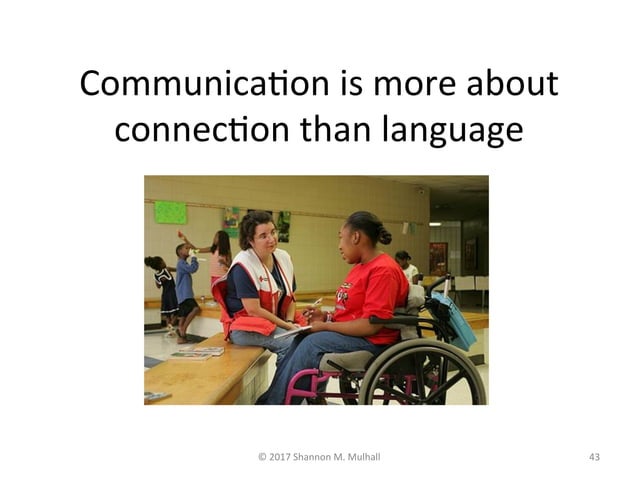 Communication is more about connection than language

© 2017 Shannon M. Mulhall

43